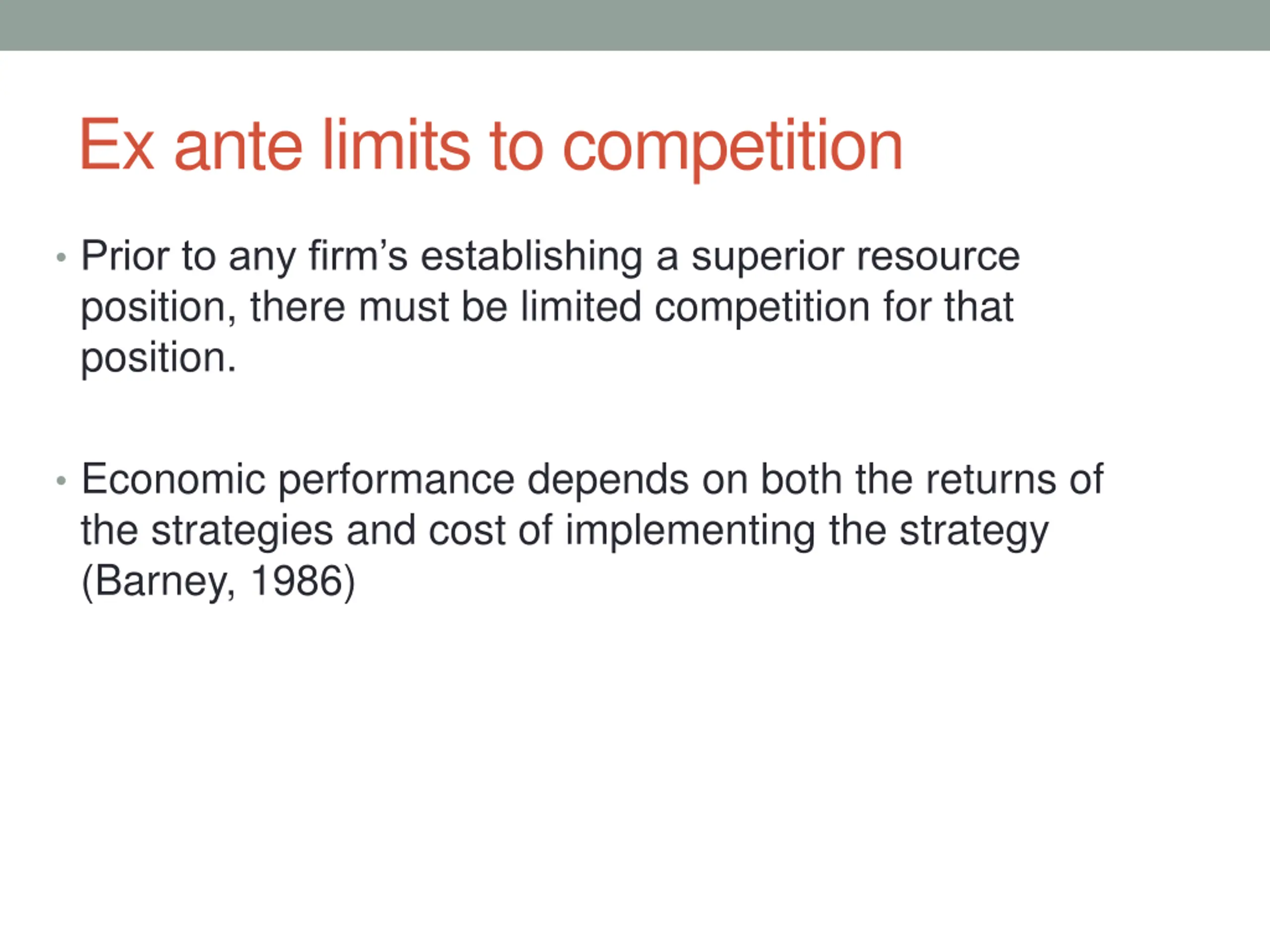 Ex ante limits to competition

• Prior to any firm's establishing a superior resource position, there must be limited competition for that position.

• Economic performance depends on both the returns of the strategies and cost of implementing the strategy (Barney, 1986)